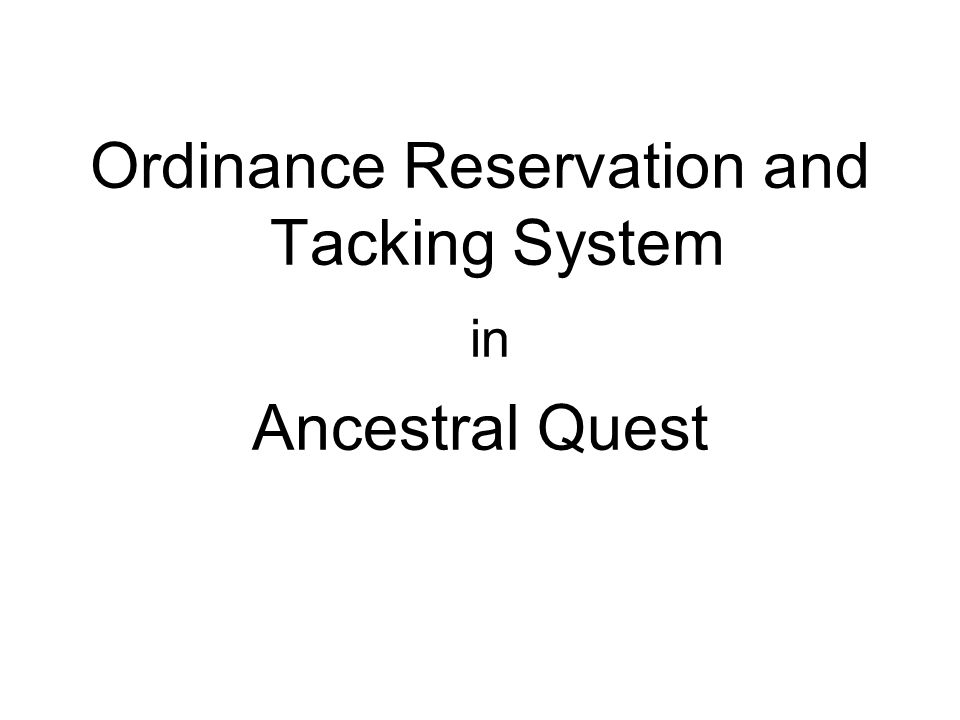 Ordinance Reservation and Tacking System

in

Ancestral Quest